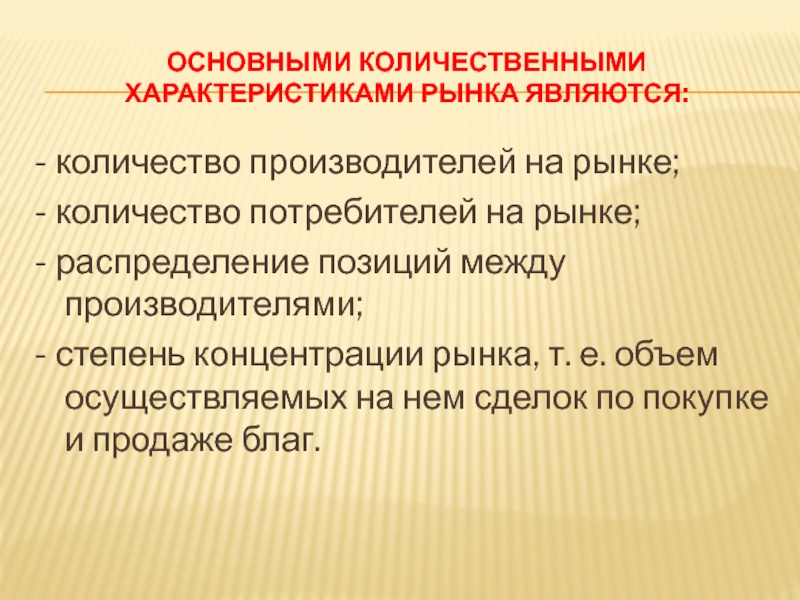 ОСНОВНЫМИ КОЛИЧЕСТВЕННЫМИ ХАРАКТЕРИСТИКАМИ РЫНКА ЯВЛЯЮТСЯ:

- количество производителей на рынке;
- количество потребителей на рынке;
- распределение позиций между производителями;
- степень концентрации рынка, т. е. объем осуществляемых на нем сделок по покупке и продаже благ.